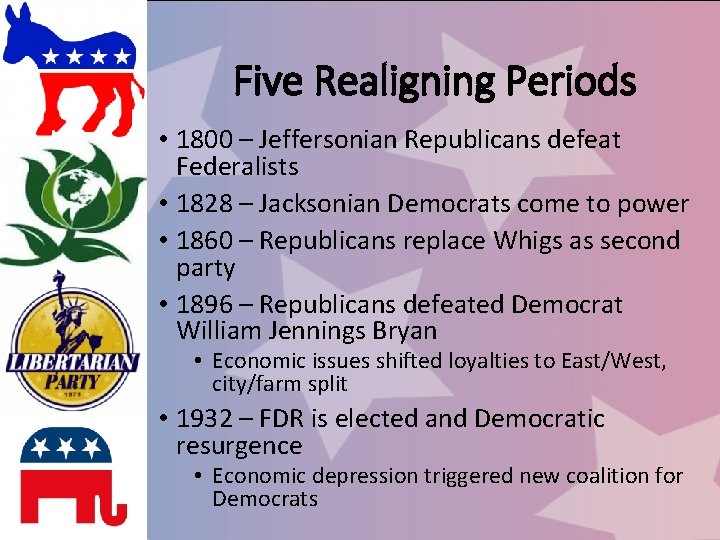 LIBERTARIAN
PARTY
1971

Five Realigning Periods

• 1800 – Jeffersonian Republicans defeat Federalists
• 1828 – Jacksonian Democrats come to power
• 1860 – Republicans replace Whigs as second party
• 1896 – Republicans defeated Democrat William Jennings Bryan
  • Economic issues shifted loyalties to East/West, city/farm split
• 1932 – FDR is elected and Democratic resurgence
  • Economic depression triggered new coalition for Democrats